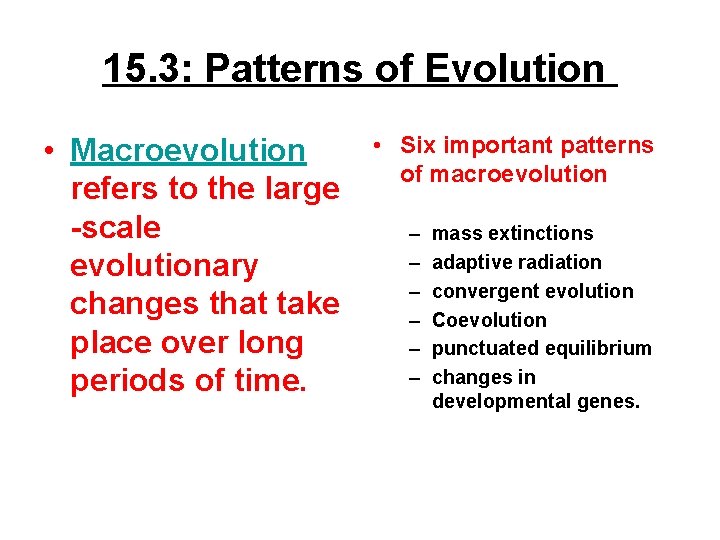 15.3: Patterns of Evolution

• Macroevolution refers to the large -scale evolutionary changes that take place over long periods of time.

• Six important patterns of macroevolution

– mass extinctions
– adaptive radiation
– convergent evolution
– Coevolution
– punctuated equilibrium
– changes in developmental genes.